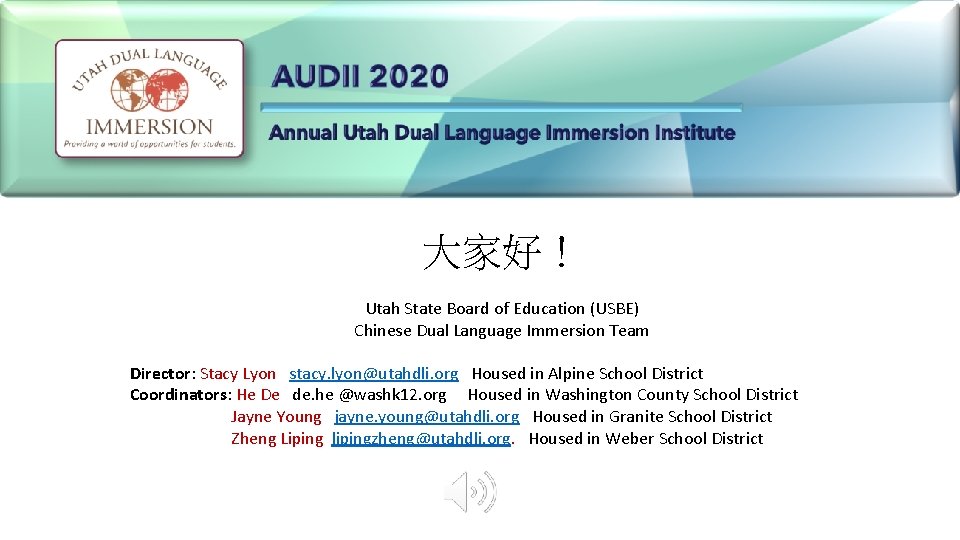 UTAH DUAL LANGUAGE IMMERSION
Providing a world of opportunities for students.

AUDII 2020

Annual Utah Dual Language Immersion Institute

大家好！

Utah State Board of Education (USBE)
Chinese Dual Language Immersion Team

Director: Stacy Lyon stacy.lyon@utahdli.org Housed in Alpine School District
Coordinators: He De de.he @washk12.org Housed in Washington County School District
Jayne Young jayne.young@utahdli.org Housed in Granite School District
Zheng Liping lipingzheng@utahdli.org. Housed in Weber School District